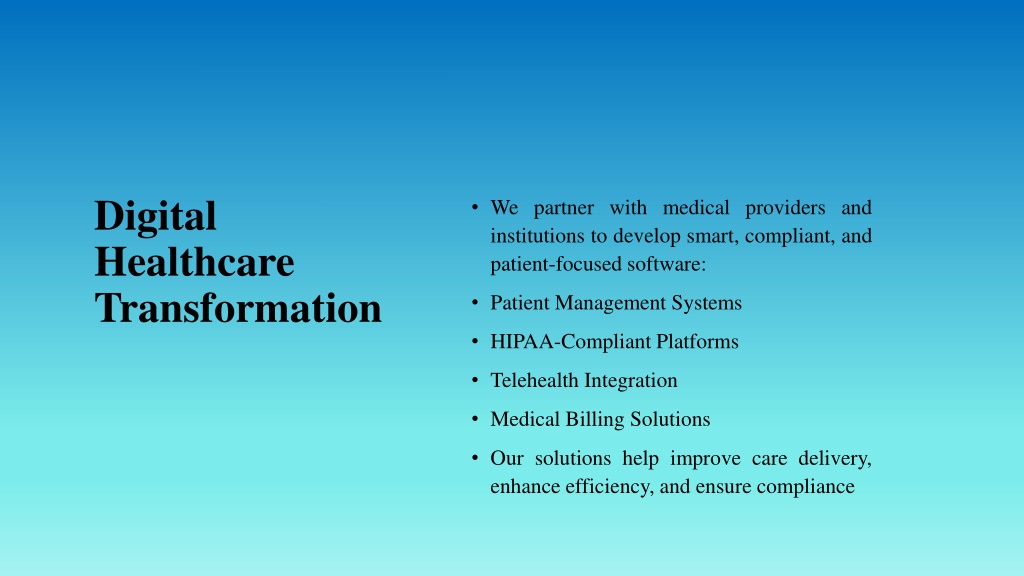 Digital Healthcare Transformation

• We partner with medical providers and institutions to develop smart, compliant, and patient-focused software:

• Patient Management Systems

• HIPAA-Compliant Platforms

• Telehealth Integration

• Medical Billing Solutions

• Our solutions help improve care delivery, enhance efficiency, and ensure compliance